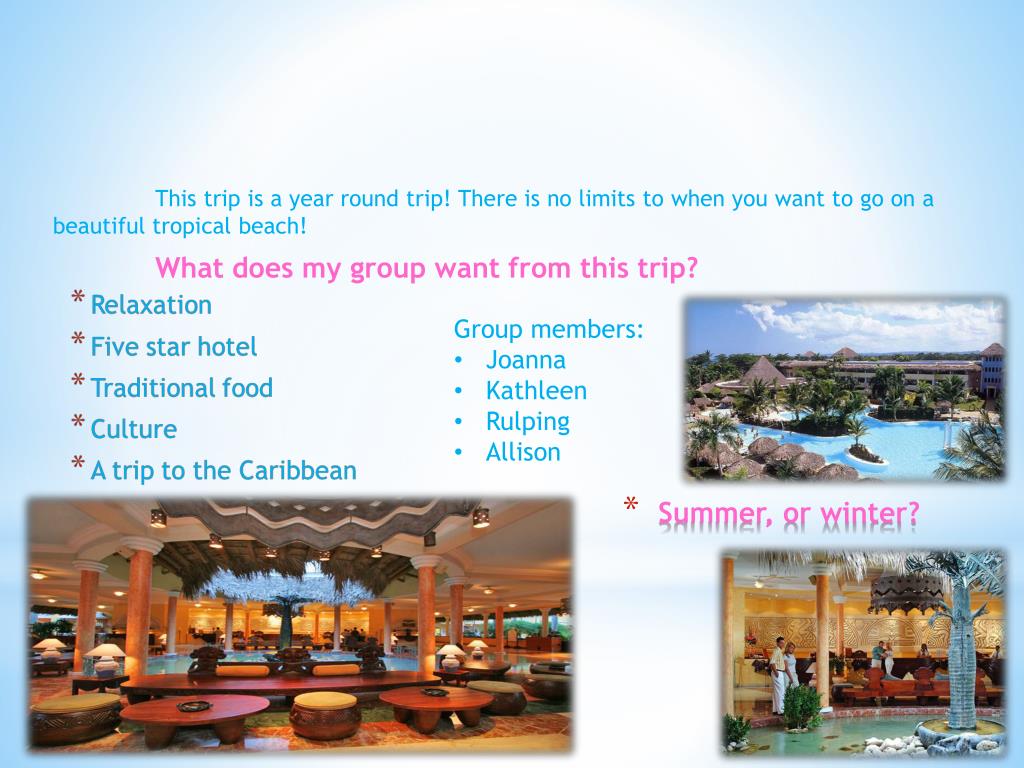 This trip is a year round trip! There is no limits to when you want to go on a beautiful tropical beach!

What does my group want from this trip?

* Relaxation
* Five star hotel
* Traditional food
* Culture
* A trip to the Caribbean

Group members:
• Joanna
• Kathleen
• Rulping
• Allison

* Summer, or winter?